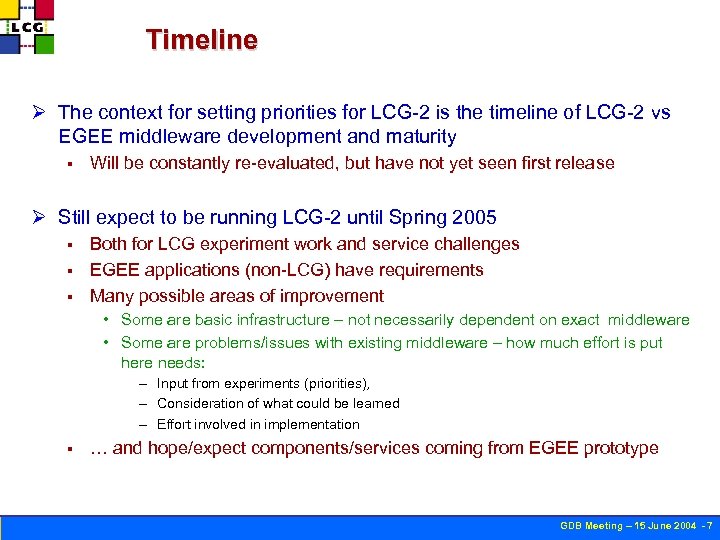 LCG

Timeline

➢ The context for setting priorities for LCG-2 is the timeline of LCG-2 vs EGEE middleware development and maturity

▪ Will be constantly re-evaluated, but have not yet seen first release

➢ Still expect to be running LCG-2 until Spring 2005

▪ Both for LCG experiment work and service challenges

▪ EGEE applications (non-LCG) have requirements

▪ Many possible areas of improvement

• Some are basic infrastructure – not necessarily dependent on exact middleware

• Some are problems/issues with existing middleware – how much effort is put here needs:

– Input from experiments (priorities),

– Consideration of what could be learned

– Effort involved in implementation

▪ … and hope/expect components/services coming from EGEE prototype

GDB Meeting – 15 June 2004 - 7